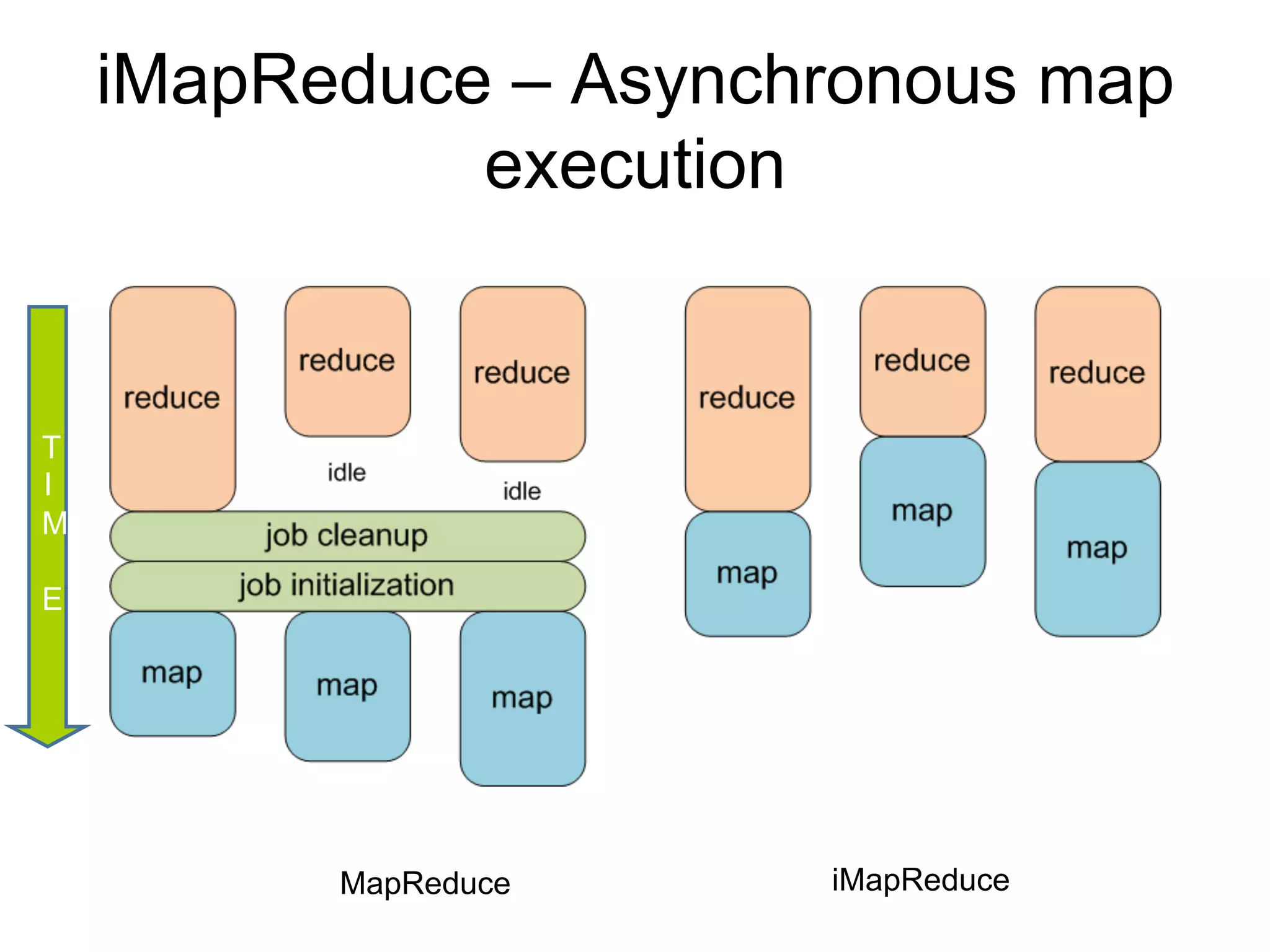 iMapReduce – Asynchronous map execution

T
I
M
E

reduce

reduce

reduce

idle

idle

job cleanup

job initialization

map

map

map

reduce

reduce

reduce

map

map

map

MapReduce

iMapReduce